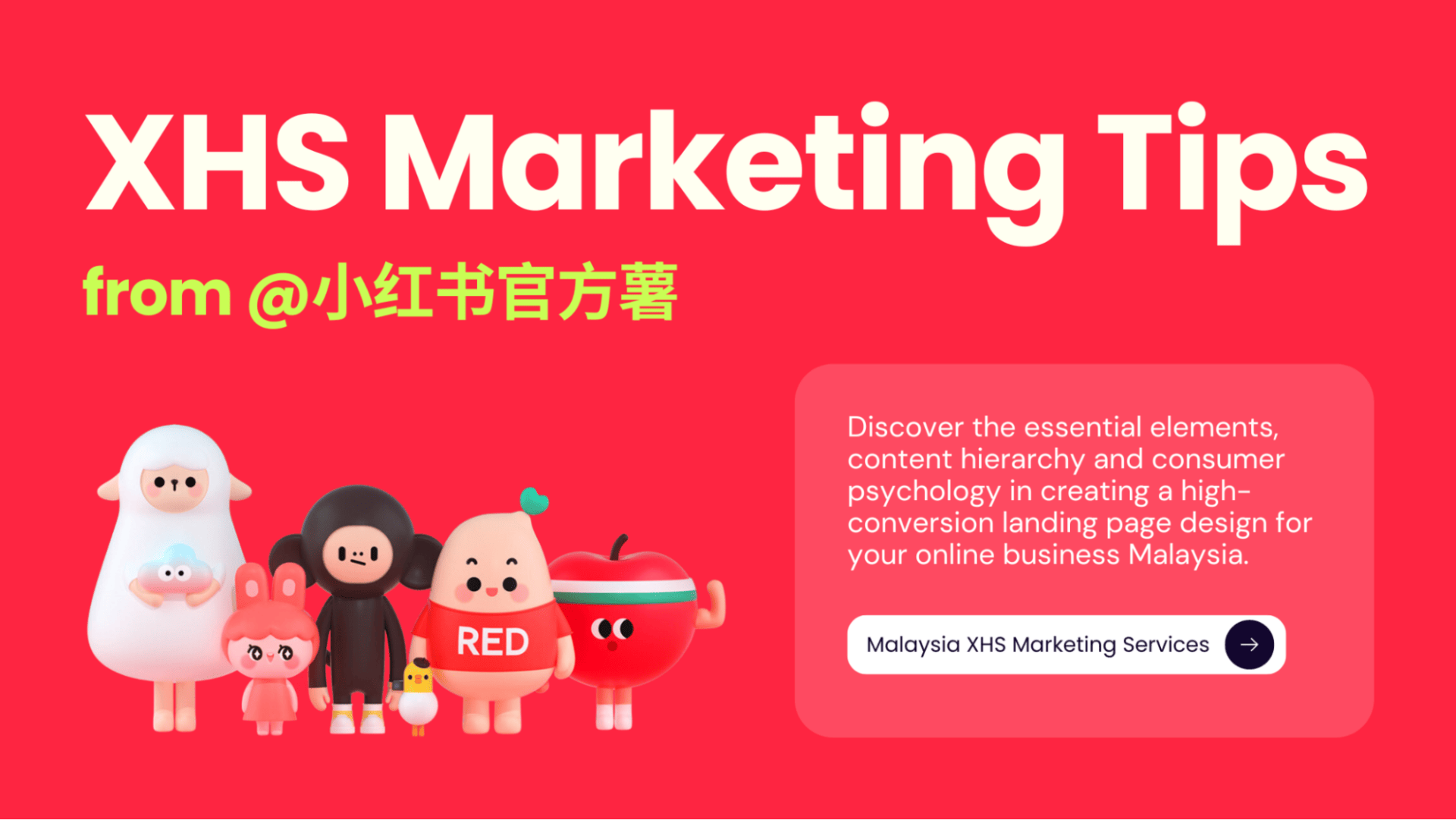 XHS Marketing Tips

from @小红书官方薯

RED

Discover the essential elements, content hierarchy and consumer psychology in creating a high-conversion landing page design for your online business Malaysia.

Malaysia XHS Marketing Services